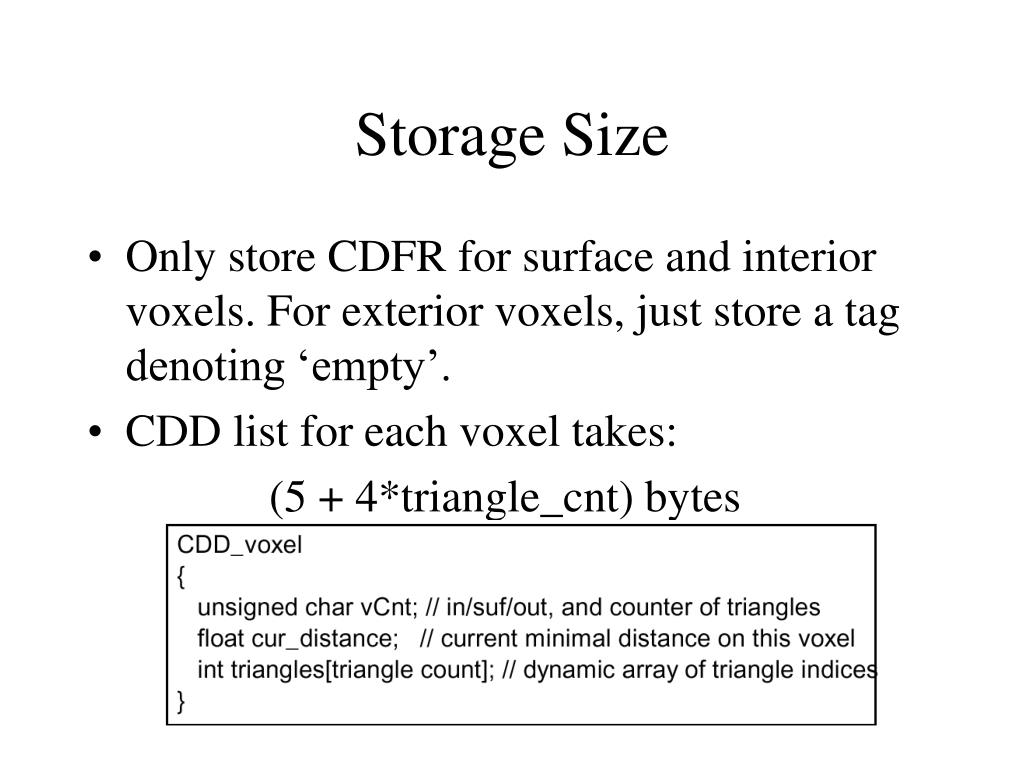 Storage Size

• Only store CDFR for surface and interior voxels. For exterior voxels, just store a tag denoting ‘empty’.

• CDD list for each voxel takes:

(5 + 4*triangle_cnt) bytes

CDD_voxel
{
unsigned char vCnt; // in/suf/out, and counter of triangles
float cur_distance; // current minimal distance on this voxel
int triangles[triangle count]; // dynamic array of triangle indices
}